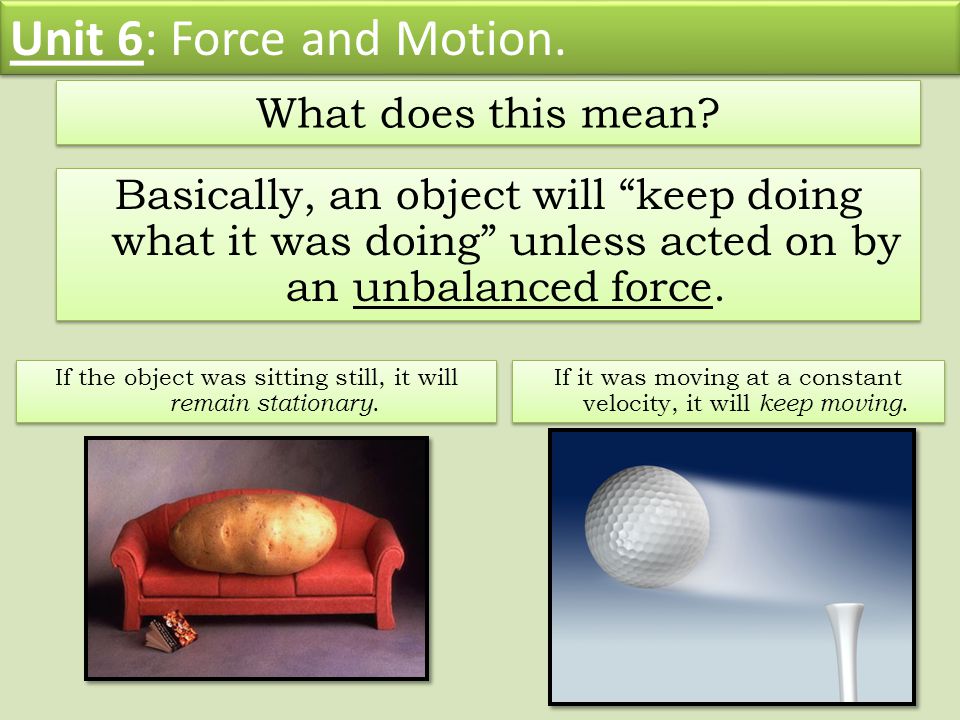 Unit 6: Force and Motion.

What does this mean?

Basically, an object will “keep doing what it was doing” unless acted on by an unbalanced force.

If the object was sitting still, it will remain stationary.

If it was moving at a constant velocity, it will keep moving.